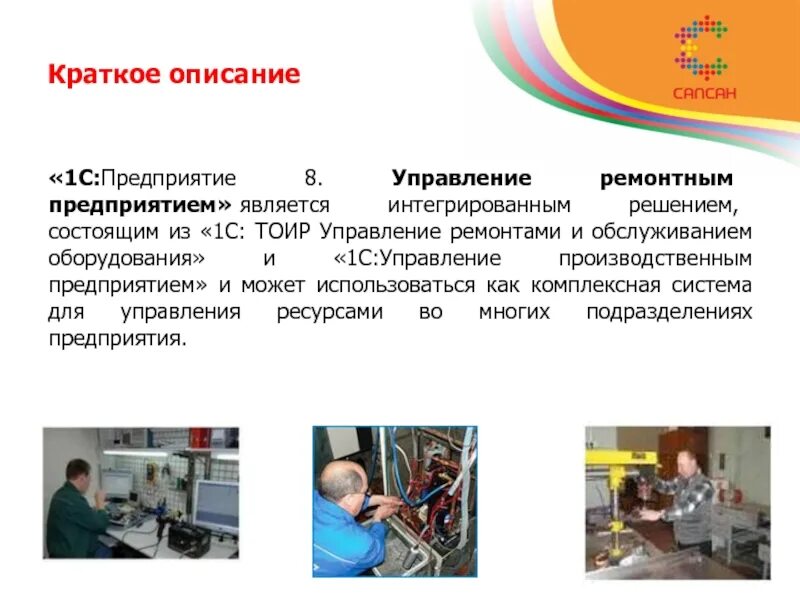 Краткое описание

САПСАН

«1С:Предприятие 8. Управление ремонтным предприятием» является интегрированным решением, состоящим из «1С: ТОИР Управление ремонтами и обслуживанием оборудования» и «1С:Управление производственным предприятием» и может использоваться как комплексная система для управления ресурсами во многих подразделениях предприятия.